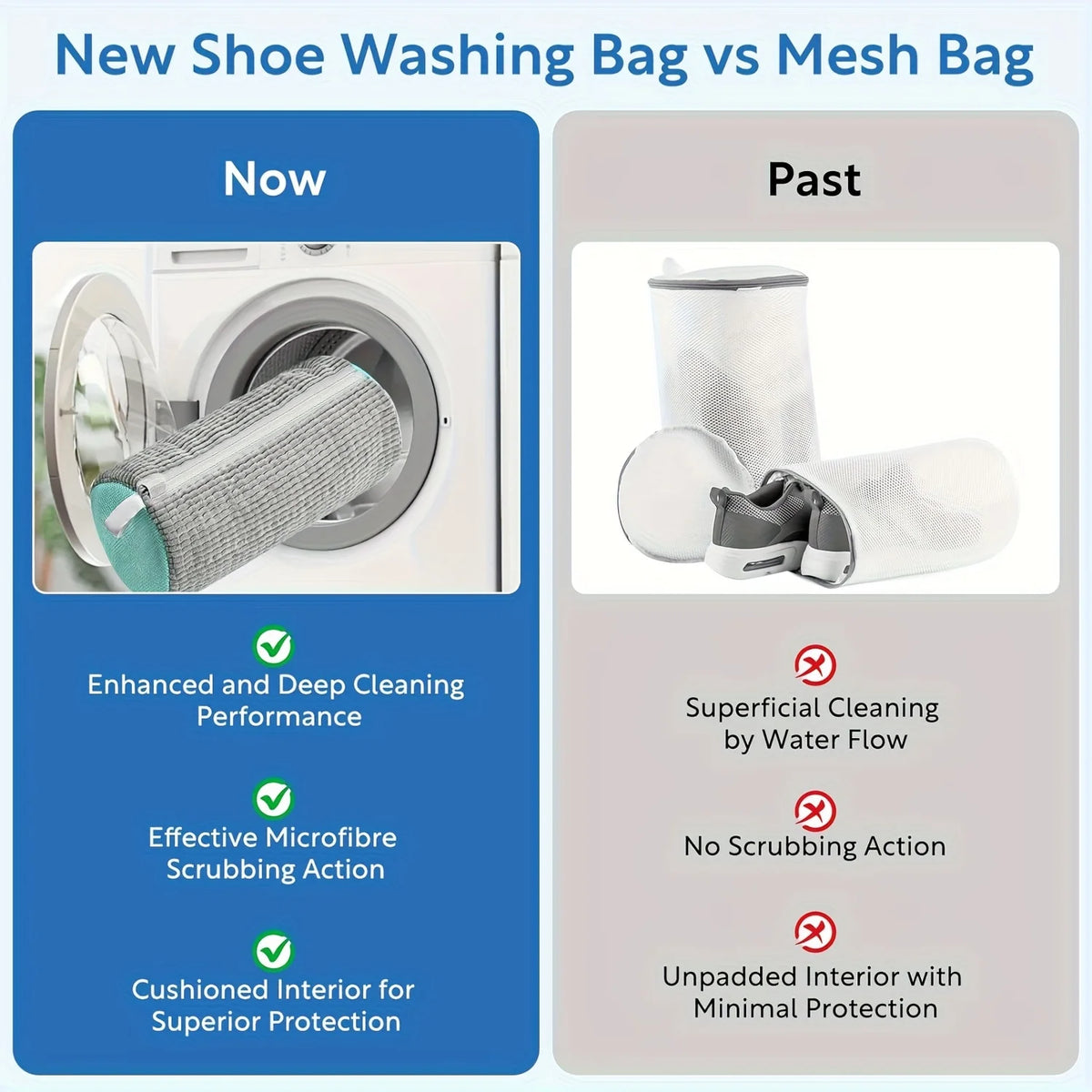 New Shoe Washing Bag vs Mesh Bag

Now

Enhanced and Deep Cleaning Performance

Effective Microfibre Scrubbing Action

Cushioned Interior for Superior Protection

Past

Superficial Cleaning by Water Flow

No Scrubbing Action

Unpadded Interior with Minimal Protection